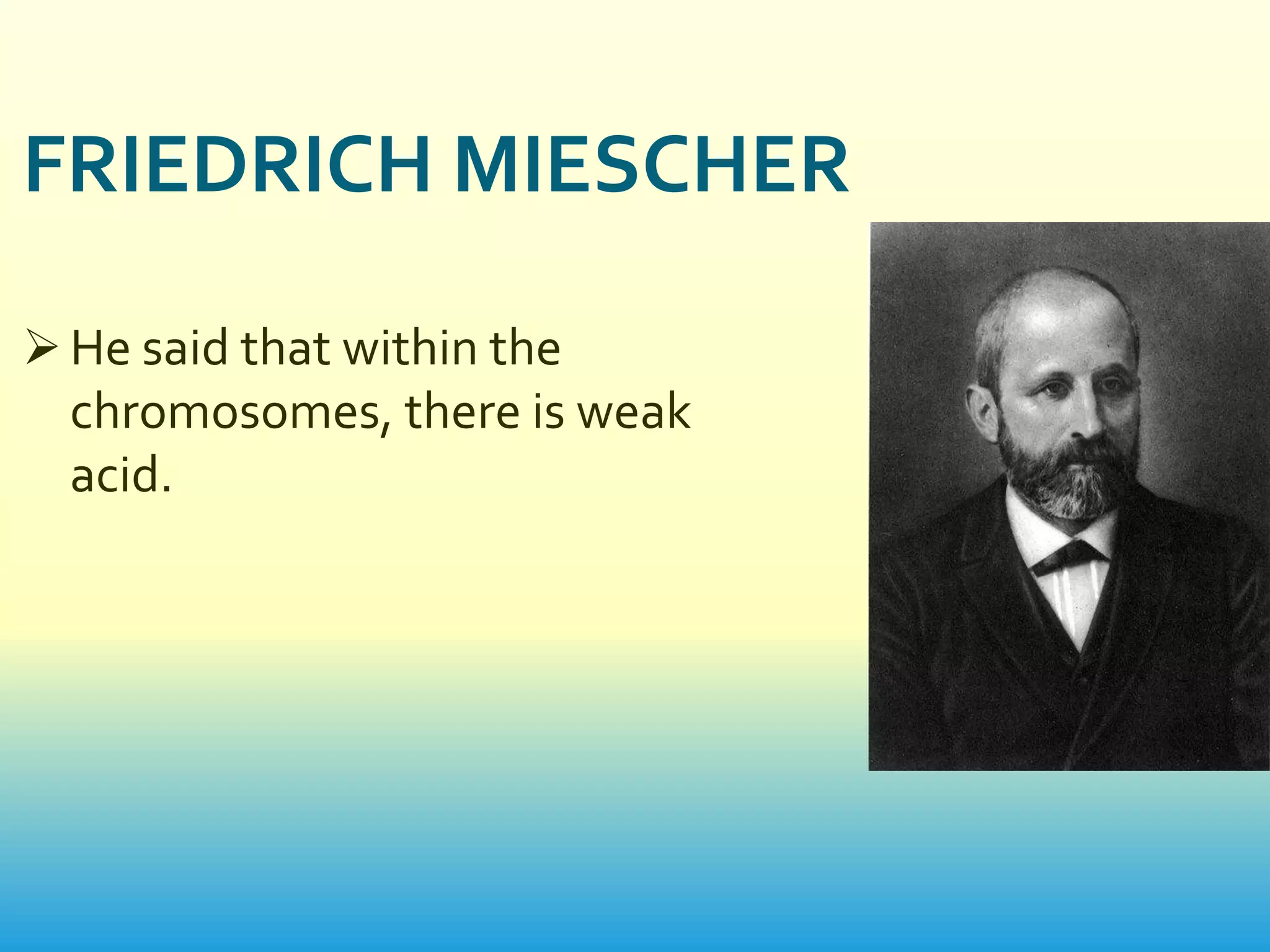 FRIEDRICH MIESCHER

➢ He said that within the chromosomes, there is weak acid.